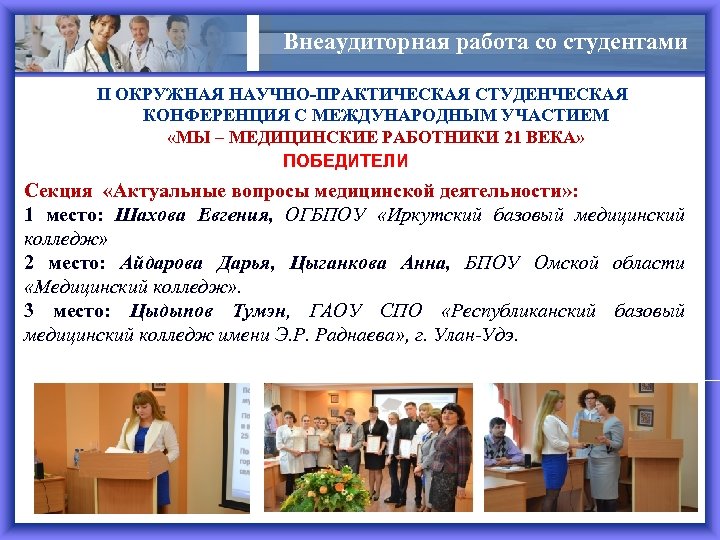 Внеаудиторная работа со студентами

II ОКРУЖНАЯ НАУЧНО-ПРАКТИЧЕСКАЯ СТУДЕНЧЕСКАЯ КОНФЕРЕНЦИЯ С МЕЖДУНАРОДНЫМ УЧАСТИЕМ «МЫ – МЕДИЦИНСКИЕ РАБОТНИКИ 21 ВЕКА»

ПОБЕДИТЕЛИ

Секция «Актуальные вопросы медицинской деятельности»:
1 место: Шахова Евгения, ОГБПОУ «Иркутский базовый медицинский колледж»
2 место: Айдарова Дарья, Цыганкова Анна, БПОУ Омской области «Медицинский колледж».
3 место: Цыдыпов Тумэн, ГАОУ СПО «Республиканский базовый медицинский колледж имени Э.Р. Раднаева», г. Улан-Удэ.